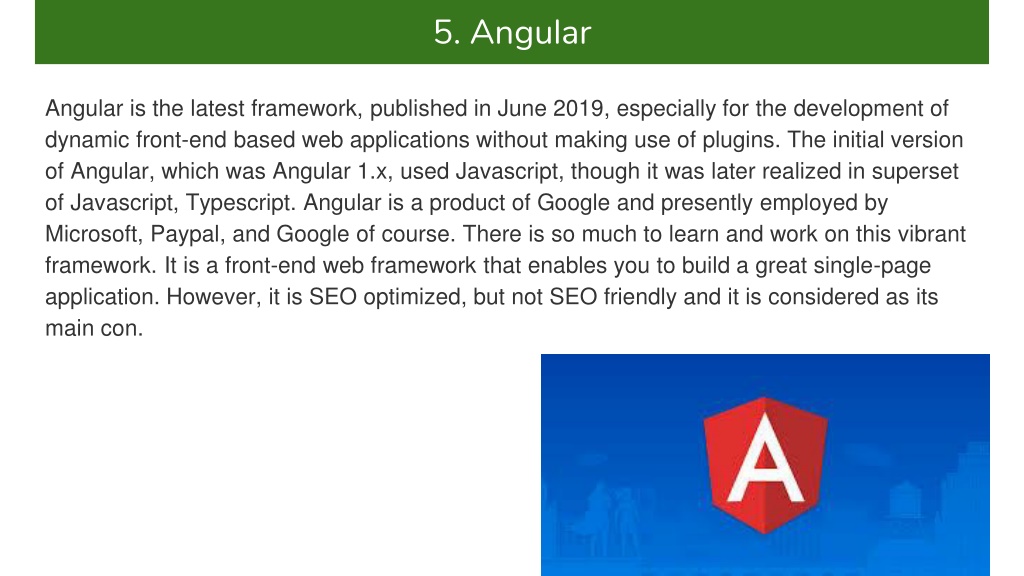 5. Angular

Angular is the latest framework, published in June 2019, especially for the development of dynamic front-end based web applications without making use of plugins. The initial version of Angular, which was Angular 1.x, used Javascript, though it was later realized in superset of Javascript, Typescript. Angular is a product of Google and presently employed by Microsoft, Paypal, and Google of course. There is so much to learn and work on this vibrant framework. It is a front-end web framework that enables you to build a great single-page application. However, it is SEO optimized, but not SEO friendly and it is considered as its main con.

A